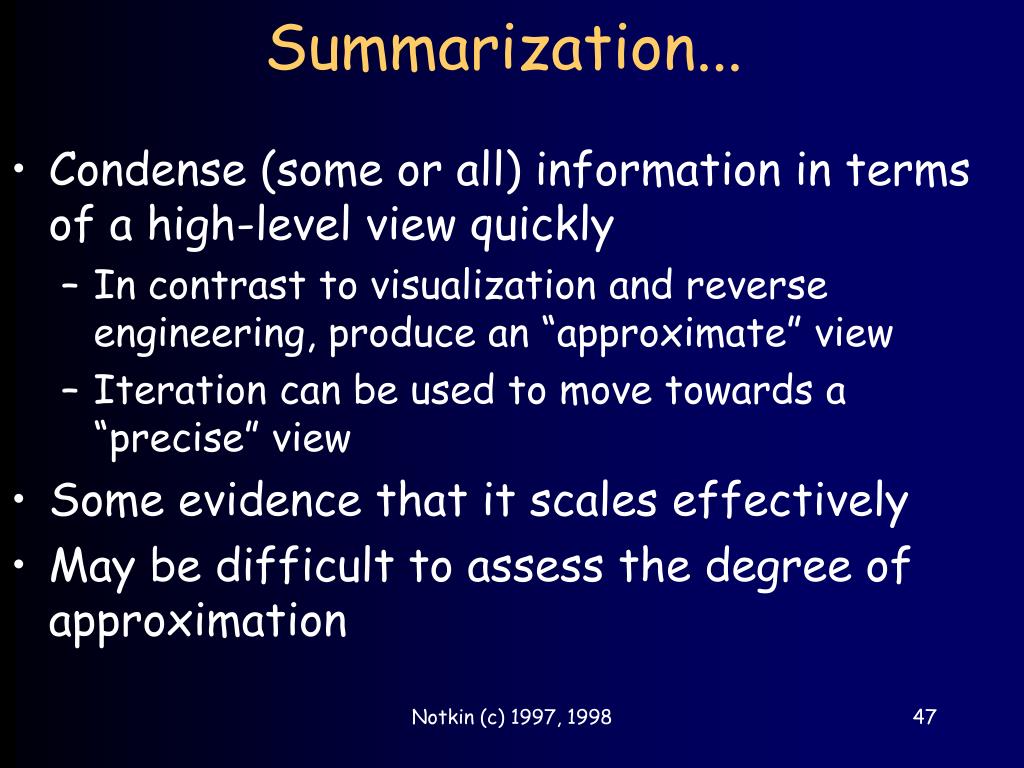 Summarization...

• Condense (some or all) information in terms of a high-level view quickly
– In contrast to visualization and reverse engineering, produce an “approximate” view
– Iteration can be used to move towards a “precise” view
• Some evidence that it scales effectively
• May be difficult to assess the degree of approximation

Notkin (c) 1997, 1998

47